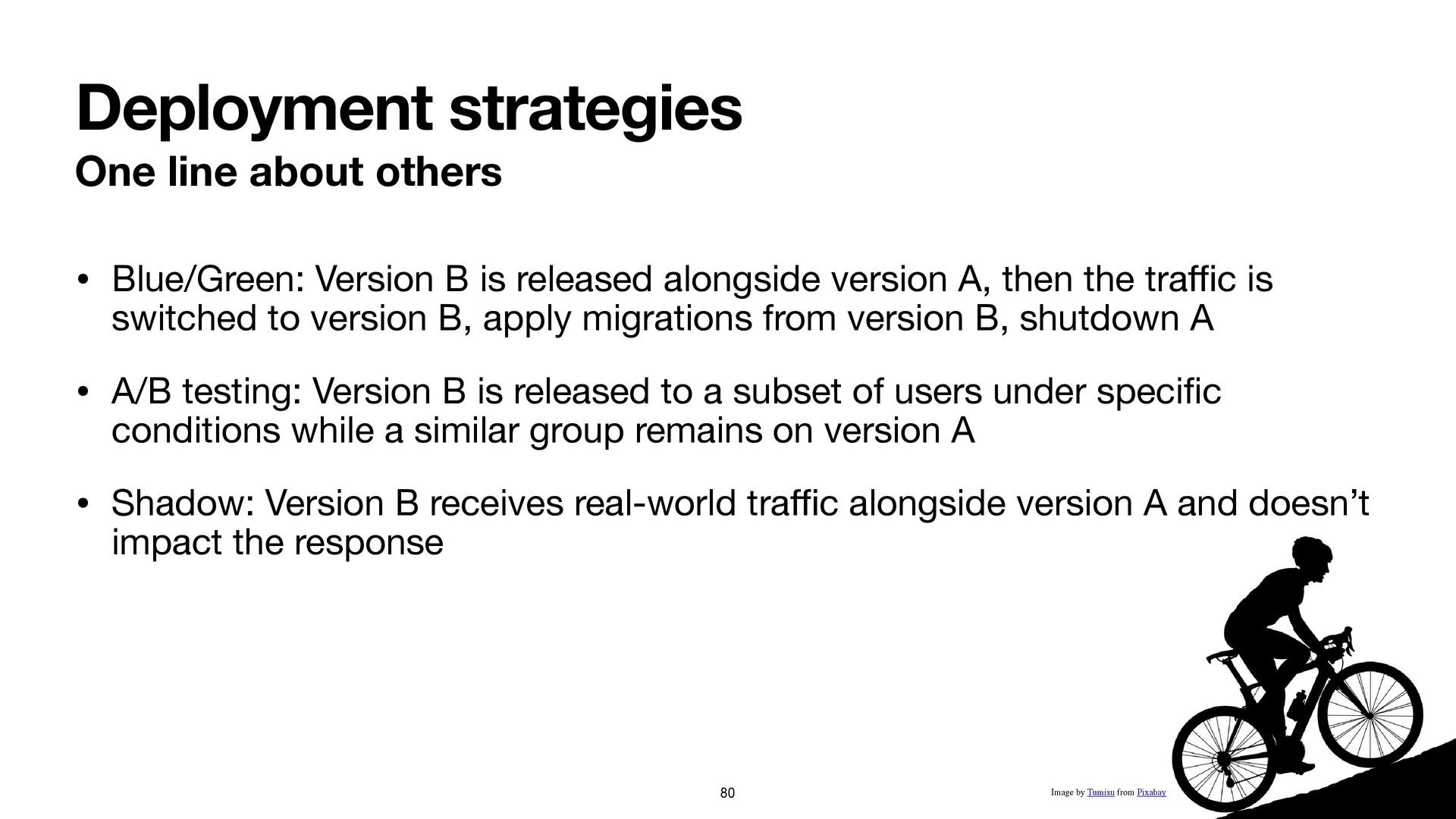 Deployment strategies

One line about others

• Blue/Green: Version B is released alongside version A, then the traffic is switched to version B, apply migrations from version B, shutdown A

• A/B testing: Version B is released to a subset of users under specific conditions while a similar group remains on version A

• Shadow: Version B receives real-world traffic alongside version A and doesn't impact the response

80

Image by Tumisu from Pixabay